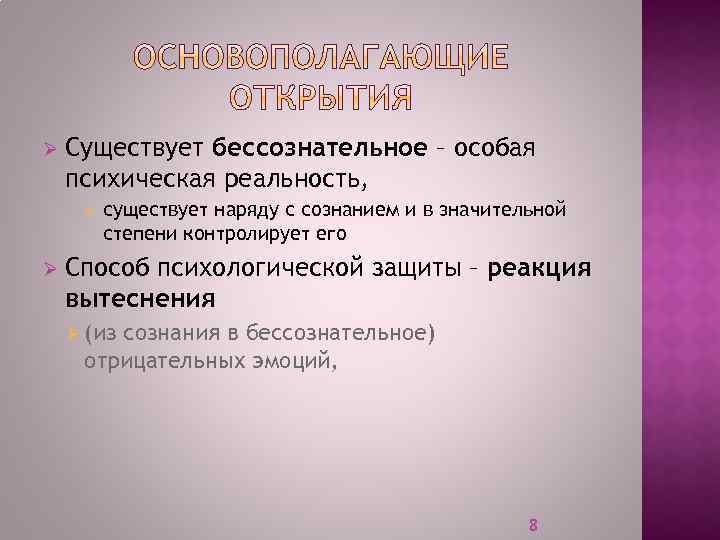 ОСНОВОПОЛАГАЮЩИЕ ОТКРЫТИЯ

Существует бессознательное – особая психическая реальность,

существует наряду с сознанием и в значительной степени контролирует его

Способ психологической защиты – реакция вытеснения

(из сознания в бессознательное) отрицательных эмоций,

8